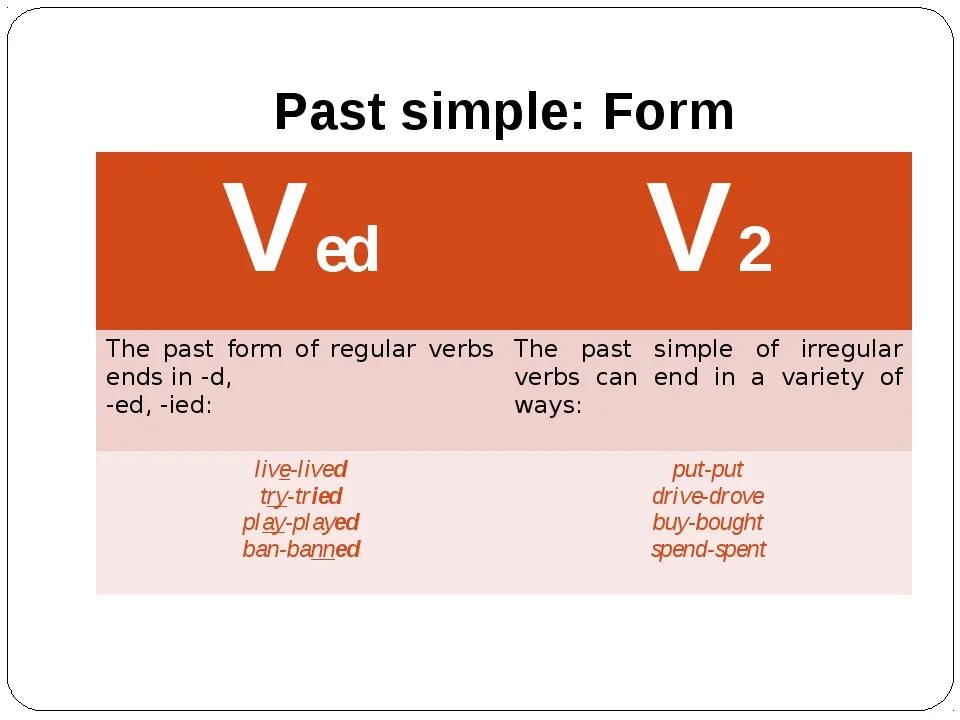 Past simple: Form

| V ed | V 2 |
|---|---|
| The past form of regular verbs ends in -d, -ed, -ied: | The past simple of irregular verbs can end in a variety of ways: |
| live-lived try-tried play-played ban-banned | put-put drive-drove buy-bought spend-spent |